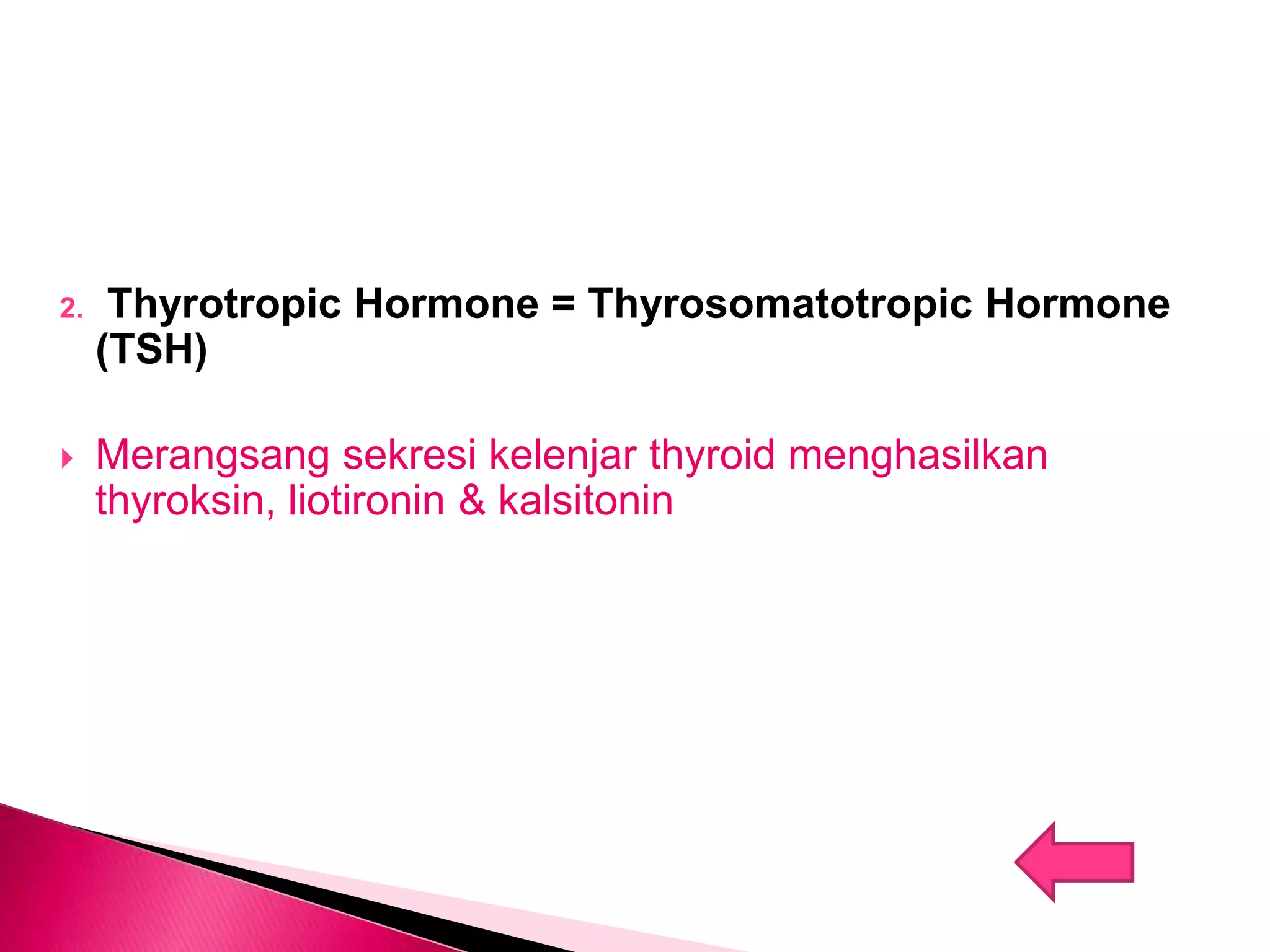 2. Thyrotropic Hormone = Thyrosomatotropic Hormone (TSH)

Merangsang sekresi kelenjar thyroid menghasilkan thyroksin, liotironin & kalsitonin